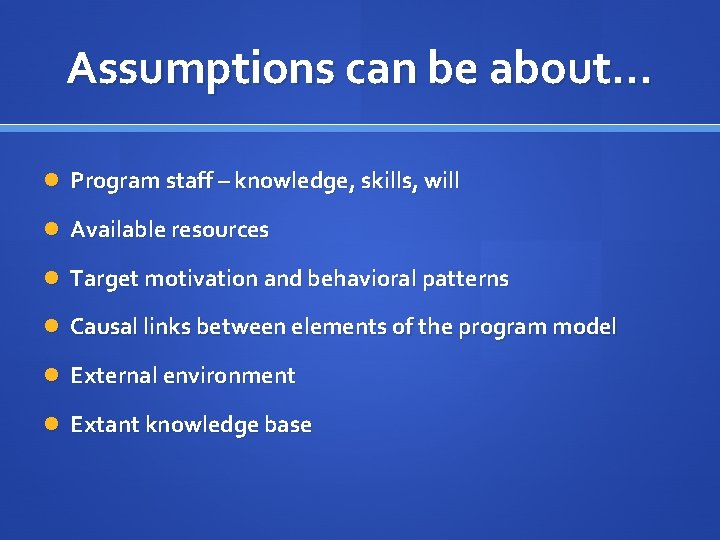 Assumptions can be about…

- Program staff – knowledge, skills, will
- Available resources
- Target motivation and behavioral patterns
- Causal links between elements of the program model
- External environment
- Extant knowledge base